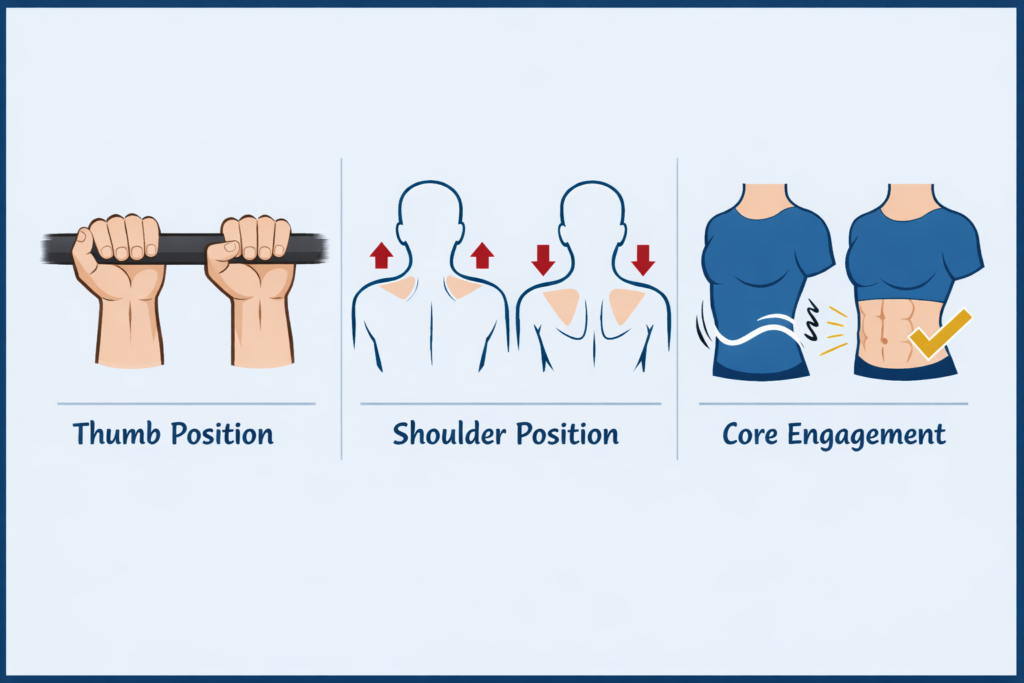 Thumb Position

Shoulder Position

Core Engagement